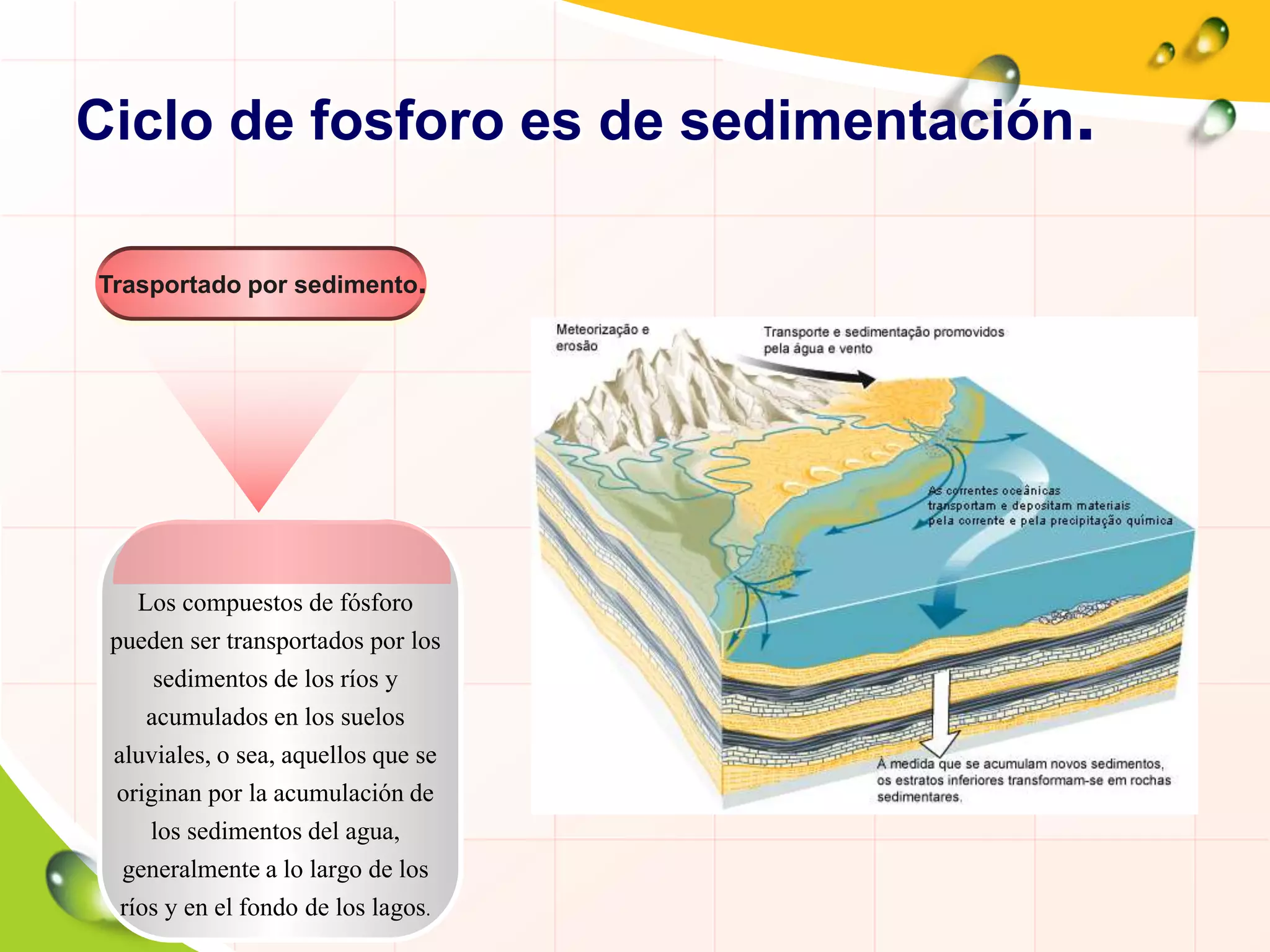 Ciclo de fosforo es de sedimentación.

Trasportado por sedimento.

Los compuestos de fósforo pueden ser transportados por los sedimentos de los ríos y acumulados en los suelos aluviales, o sea, aquellos que se originan por la acumulación de los sedimentos del agua, generalmente a lo largo de los ríos y en el fondo de los lagos.

Meteorização e erosão

Transporte e sedimentação promovidos pela água e vento

As correntes oceânicas transportam e depositam materiais pela corrente e pela precipitação química

À medida que se acumulam novos sedimentos, os estratos inferiores transformam-se em rochas sedimentares.